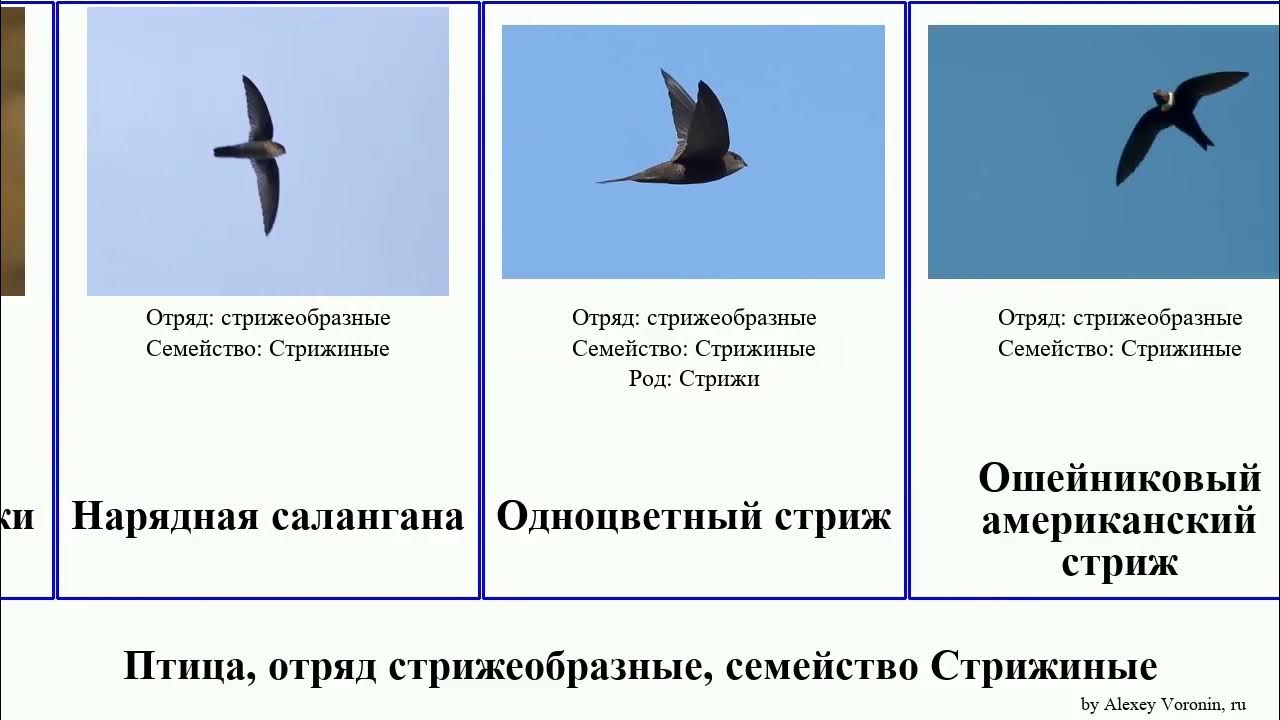 ки

Отряд: стрижеобразные
Семейство: Стрижиные

Нарядная салангана

Отряд: стрижеобразные
Семейство: Стрижиные
Род: Стрижи

Одноцветный стриж

Отряд: стрижеобразные
Семейство: Стрижиные

Ошейниковый американский стриж

Птица, отряд стрижеобразные, семейство Стрижиные

by Alexey Voronin, ru